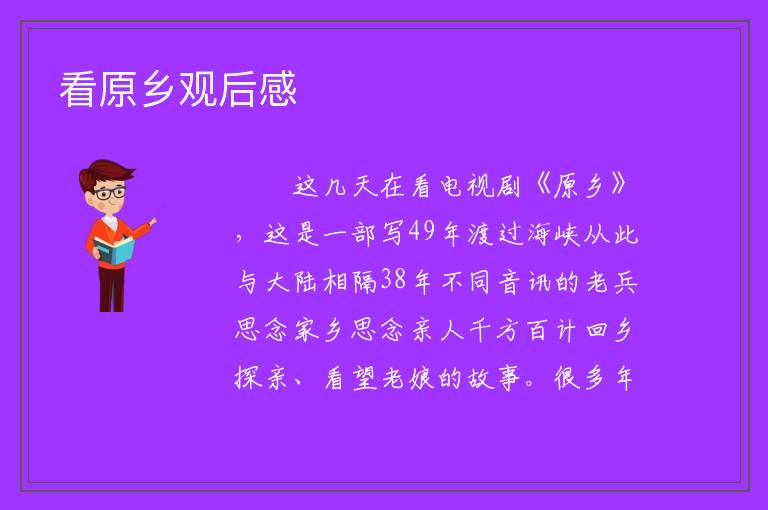 看原乡观后感

这几天在看电视剧《原乡》，这是一部写49年渡过海峡从此与大陆相隔38年不同音讯的老兵思念家乡思念亲人千方百计回乡探亲、看望老娘的故事。很多年